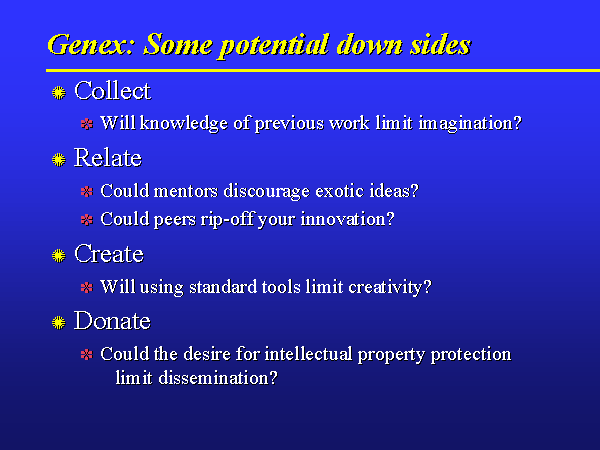 Genex: Some potential down sides

Collect

Will knowledge of previous work limit imagination?

Relate

Could mentors discourage exotic ideas?

Could peers rip-off your innovation?

Create

Will using standard tools limit creativity?

Donate

Could the desire for intellectual property protection limit dissemination?